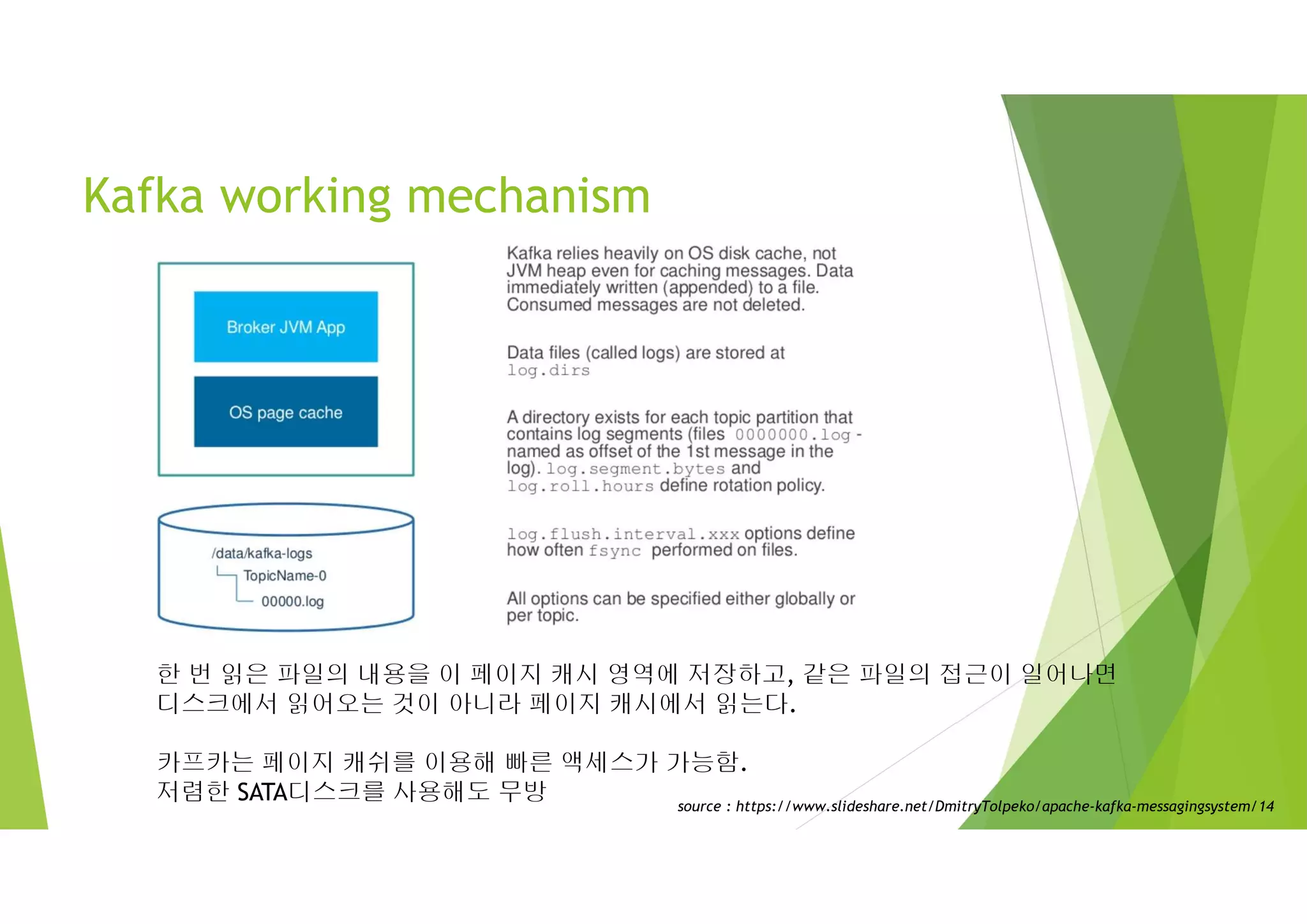 Kafka working mechanism

Broker JVM App

OS page cache

/data/kafka-logs
TopicName-0
00000.log

Kafka relies heavily on OS disk cache, not JVM heap even for caching messages. Data immediately written (appended) to a file. Consumed messages are not deleted.

Data files (called logs) are stored at log.dirs

A directory exists for each topic partition that contains log segments (files 0000000.log - named as offset of the 1st message in the log). log.segment.bytes and log.roll.hours define rotation policy.

log.flush.interval.xxx options define how often fsync performed on files.

All options can be specified either globally or per topic.

한 번 읽은 파일의 내용을 이 페이지 캐시 영역에 저장하고, 같은 파일의 접근이 일어나면 디스크에서 읽어오는 것이 아니라 페이지 캐시에서 읽는다.

카프카는 페이지 캐쉬를 이용해 빠른 액세스가 가능함.
저렴한 SATA디스크를 사용해도 무방

source : https://www.slideshare.net/DmitryTolpeko/apache-kafka-messagingsystem/14